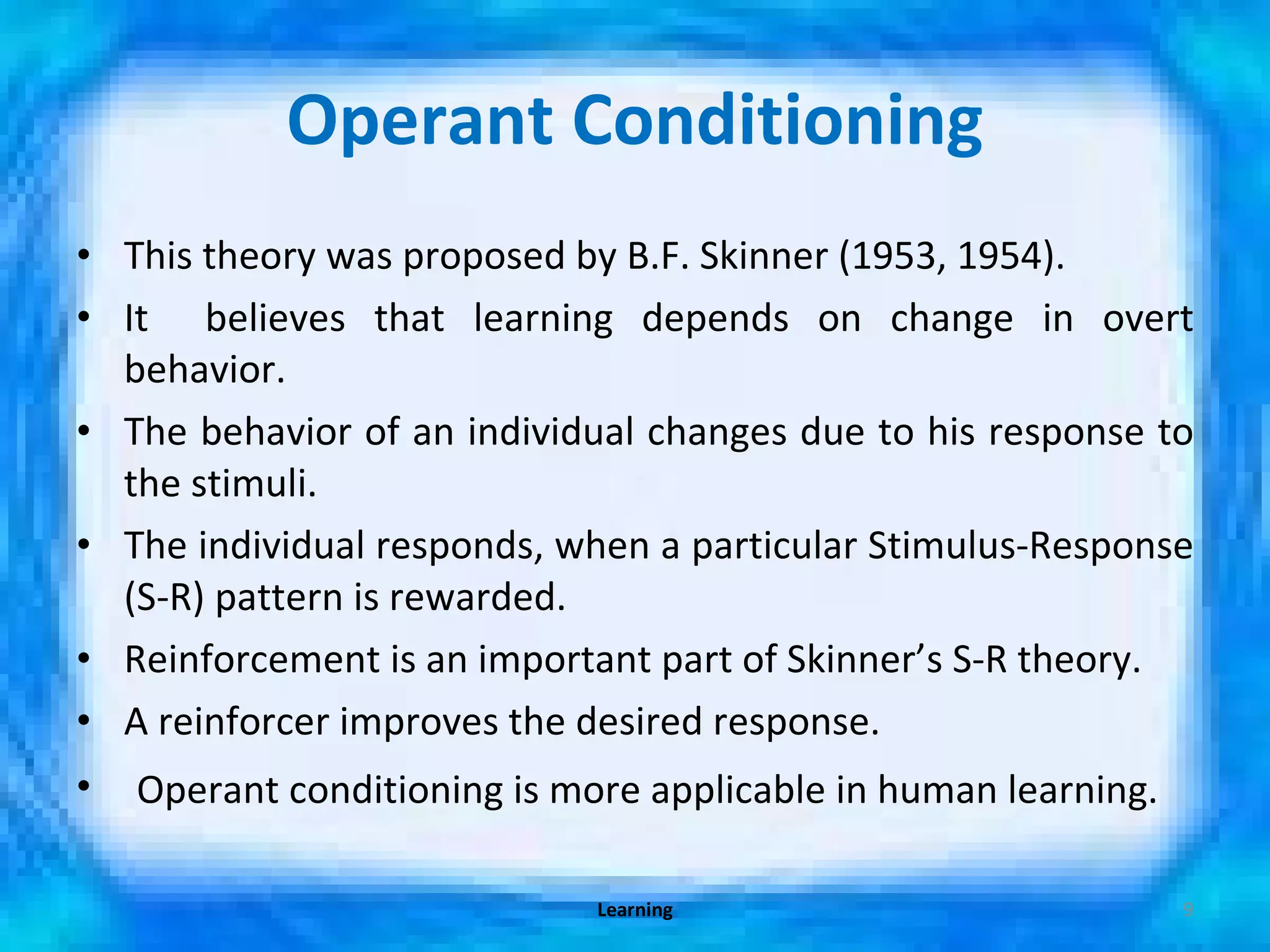 Operant Conditioning

• This theory was proposed by B.F. Skinner (1953, 1954).
• It believes that learning depends on change in overt behavior.
• The behavior of an individual changes due to his response to the stimuli.
• The individual responds, when a particular Stimulus-Response (S-R) pattern is rewarded.
• Reinforcement is an important part of Skinner's S-R theory.
• A reinforcer improves the desired response.
• Operant conditioning is more applicable in human learning.

Learning

9